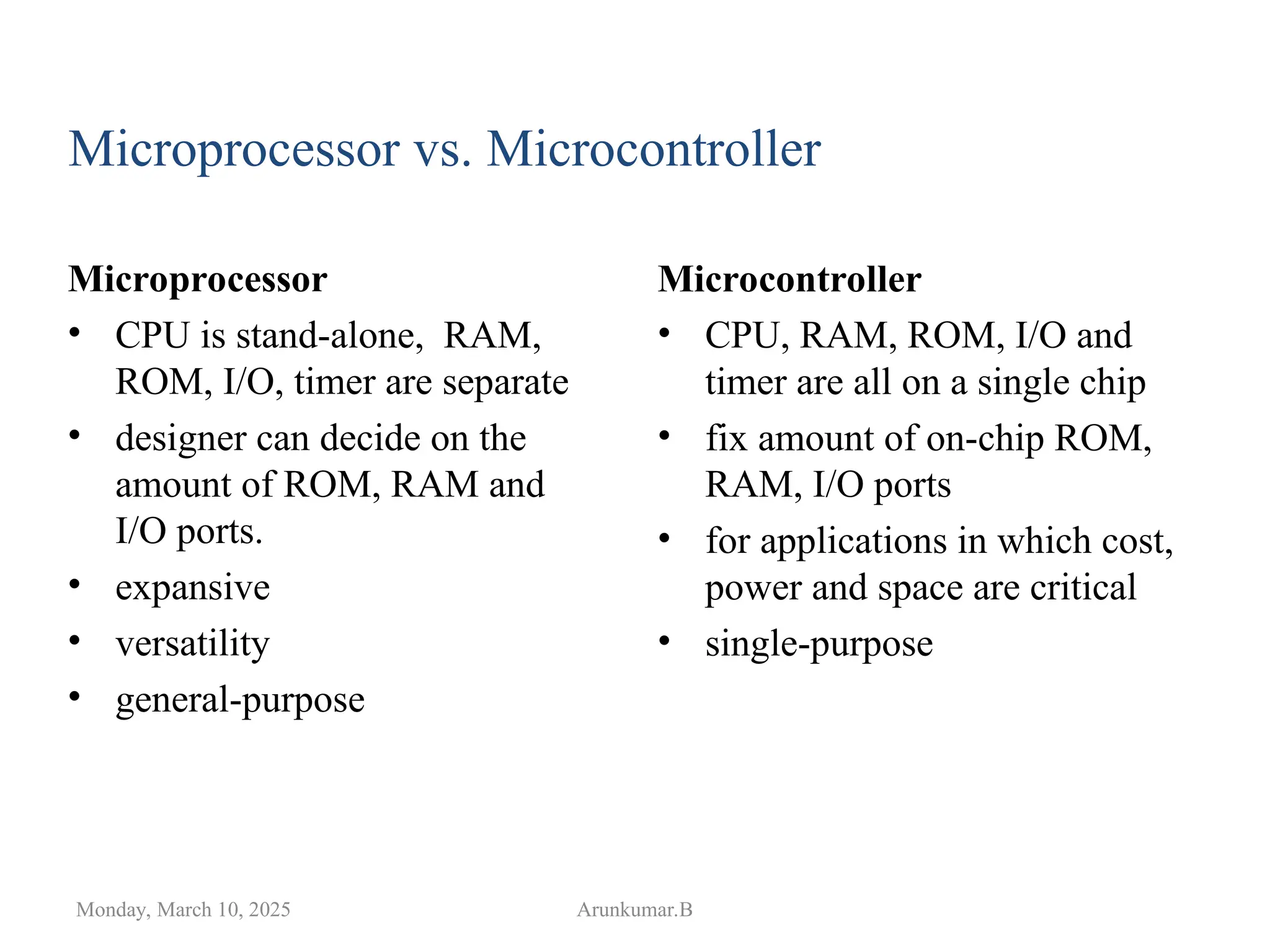 Microprocessor vs. Microcontroller

Microprocessor
• CPU is stand-alone, RAM, ROM, I/O, timer are separate
• designer can decide on the amount of ROM, RAM and I/O ports.
• expansive
• versatility
• general-purpose

Microcontroller
• CPU, RAM, ROM, I/O and timer are all on a single chip
• fix amount of on-chip ROM, RAM, I/O ports
• for applications in which cost, power and space are critical
• single-purpose

Monday, March 10, 2025

Arunkumar.B